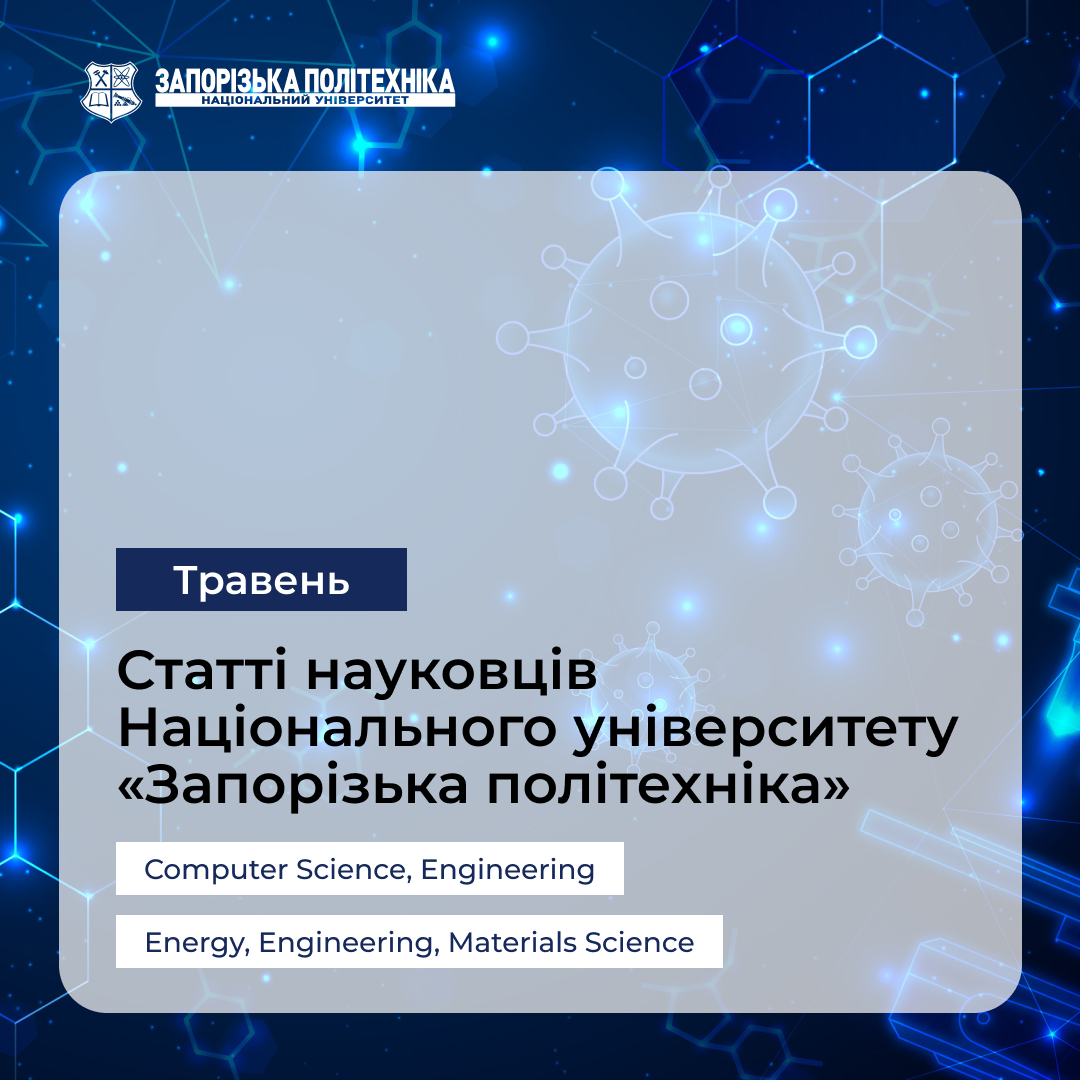 ЗАПОРІЗЬКА ПОЛІТЕХНІКА
НАЦІОНАЛЬНИЙ УНІВЕРСИТЕТ

Травень

Статті науковців Національного університету «Запорізька політехніка»

Computer Science, Engineering

Energy, Engineering, Materials Science